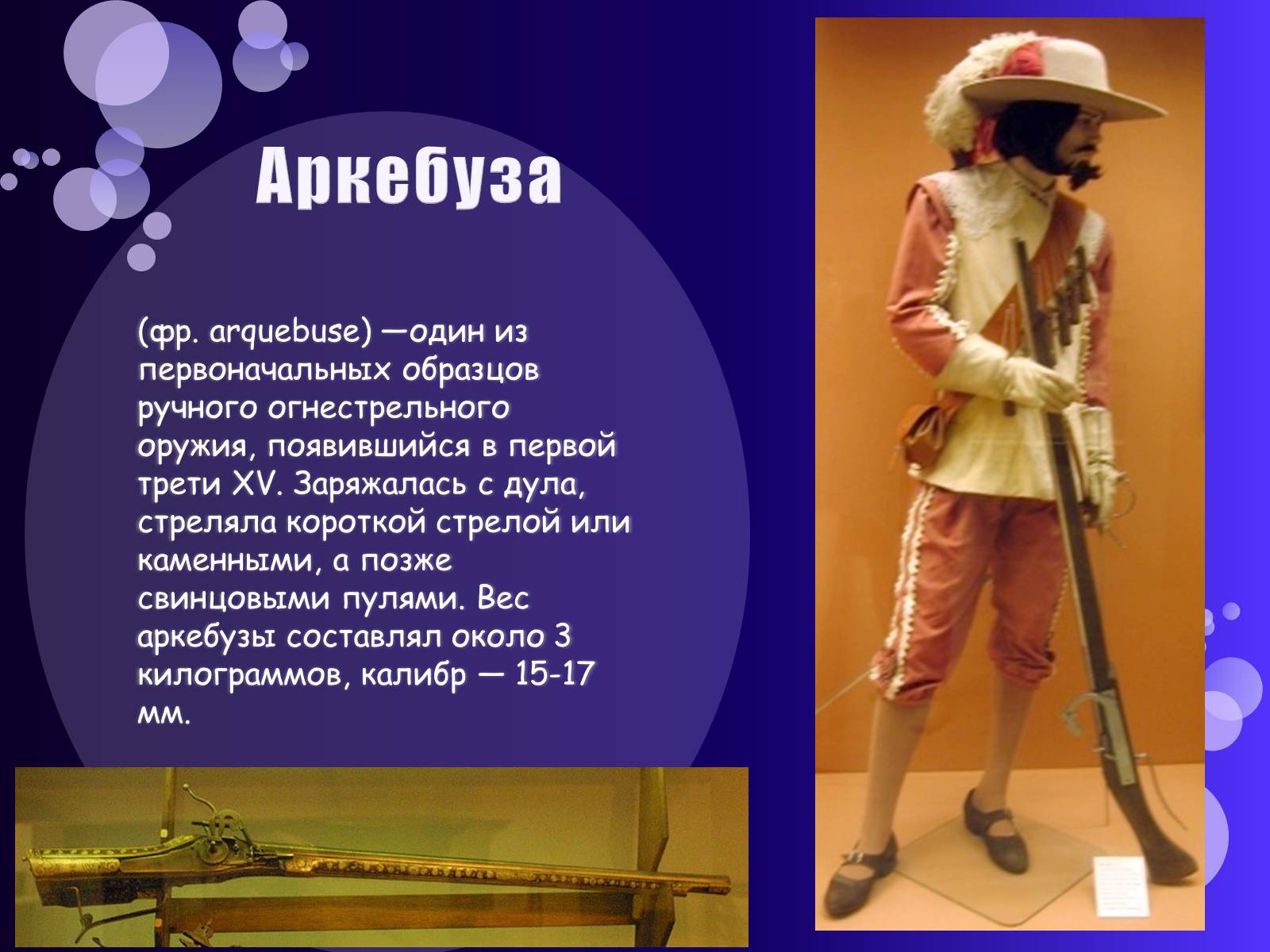 Аркебуза

(фр. arquebuse) —один из первоначальных образцов ручного огнестрельного оружия, появившийся в первой трети XV. Заряжалась с дула, стреляла короткой стрелой или каменными, а позже свинцовыми пулями. Вес аркебузы составлял около 3 килограммов, калибр — 15-17 мм.